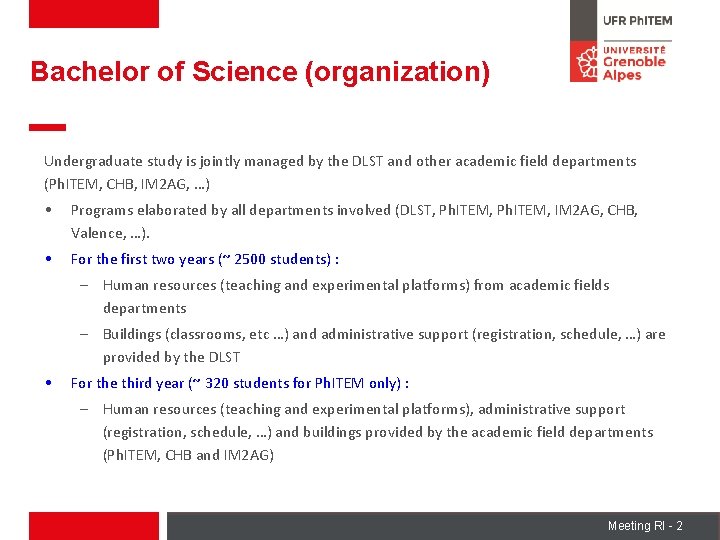 UFR PhITEM
UNIVERSITÉ Grenoble Alpes

Bachelor of Science (organization)

Undergraduate study is jointly managed by the DLST and other academic field departments (PhITEM, CHB, IM2AG, …)

• Programs elaborated by all departments involved (DLST, PhITEM, PhITEM, IM2AG, CHB, Valence, …).
• For the first two years (~ 2500 students) :
– Human resources (teaching and experimental platforms) from academic fields departments
– Buildings (classrooms, etc …) and administrative support (registration, schedule, …) are provided by the DLST
• For the third year (~ 320 students for PhITEM only) :
– Human resources (teaching and experimental platforms), administrative support (registration, schedule, …) and buildings provided by the academic field departments (PhITEM, CHB and IM2AG)

Meeting RI - 2